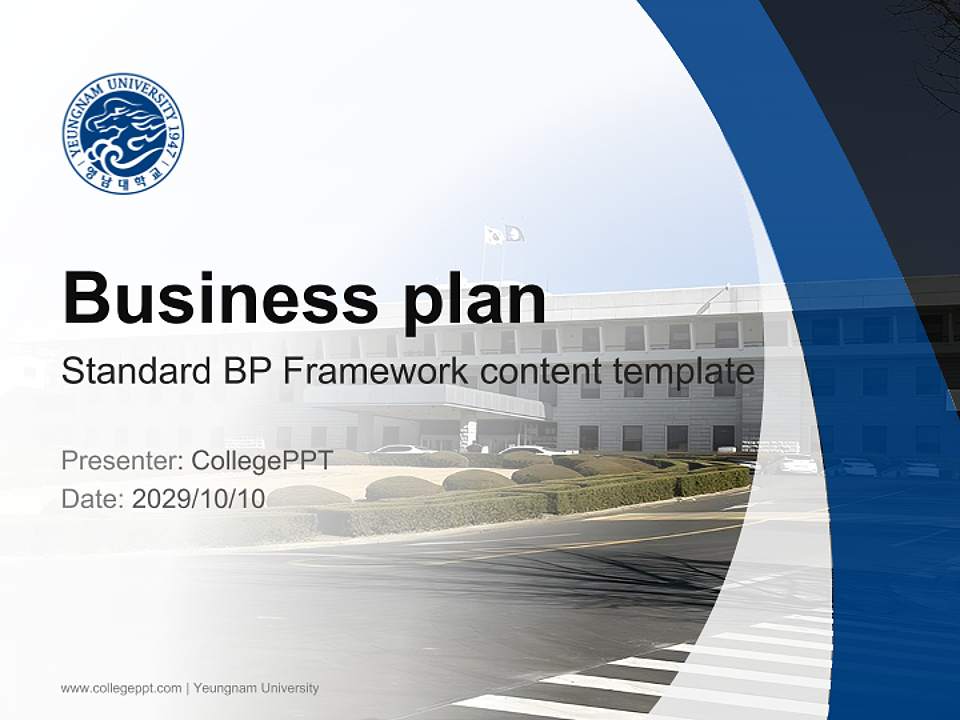 YEUNGNAM UNIVERSITY 1947
영남대학교

Business plan

Standard BP Framework content template

Presenter: CollegePPT
Date: 2029/10/10

www.collegeppt.com | Yeungnam University